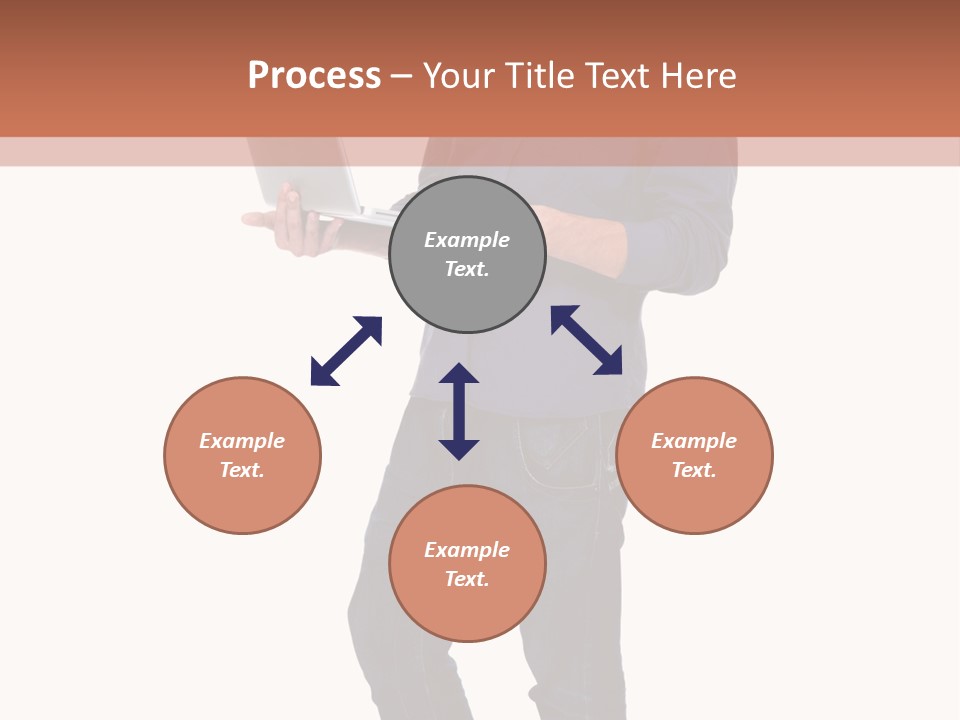 Process – Your Title Text Here

Example Text.

Example Text.

Example Text.

Example Text.